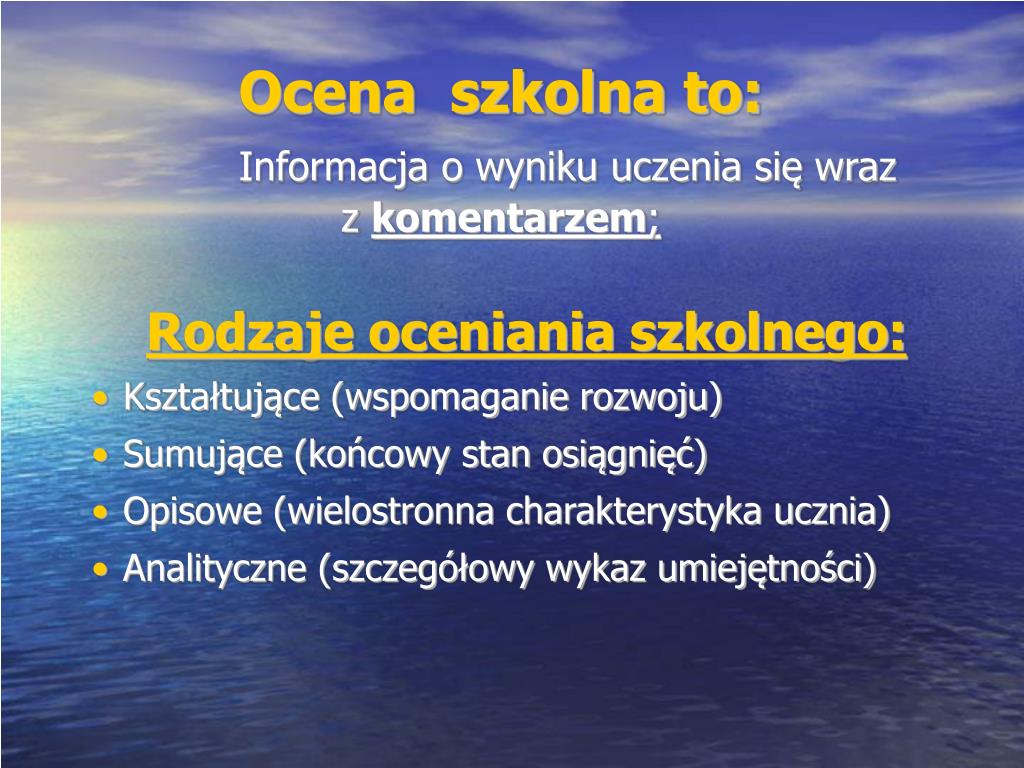 Ocena szkolna to:

Informacja o wyniku uczenia się wraz z komentarzem;

Rodzaje oceniania szkolnego:

• Kształtujące (wspomaganie rozwoju)
• Sumujące (końcowy stan osiągnięć)
• Opisowe (wielostronna charakterystyka ucznia)
• Analityczne (szczegółowy wykaz umiejętności)